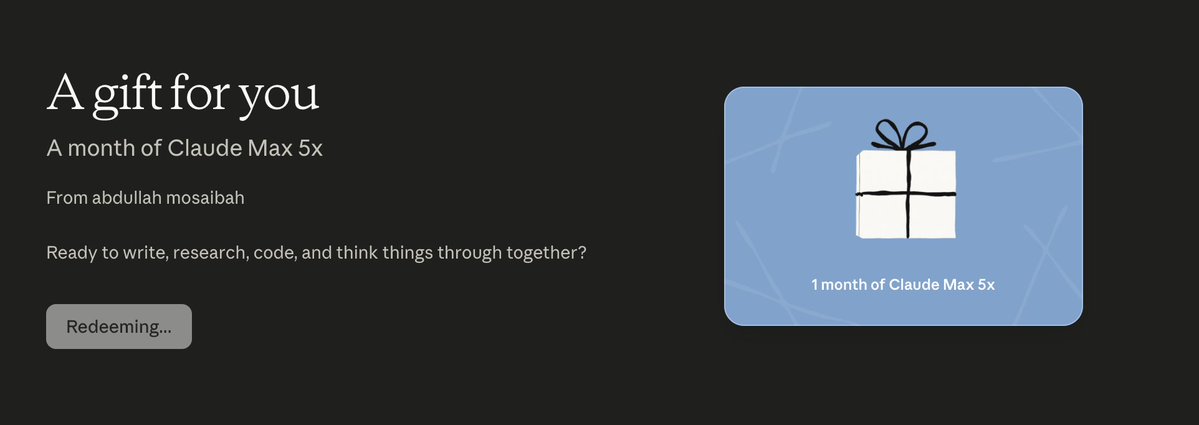 A gift for you

A month of Claude Max 5x

From abdullah mosaibah

Ready to write, research, code, and think things through together?

Redeeming...

1 month of Claude Max 5x